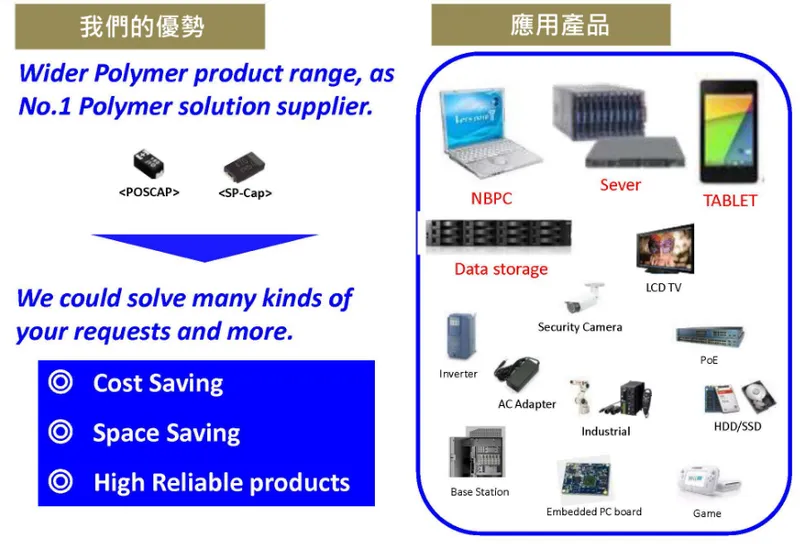 我們的優勢

Wider Polymer product range, as No.1 Polymer solution supplier.

<POSCAP> <SP-Cap>

We could solve many kinds of your requests and more.

◎ Cost Saving
◎ Space Saving
◎ High Reliable products

應用產品

NBPC
Sever
TABLET
Data storage
LCD TV
Security Camera
Inverter
PoE
AC Adapter
Industrial
HDD/SSD
Base Station
Embedded PC board
Game